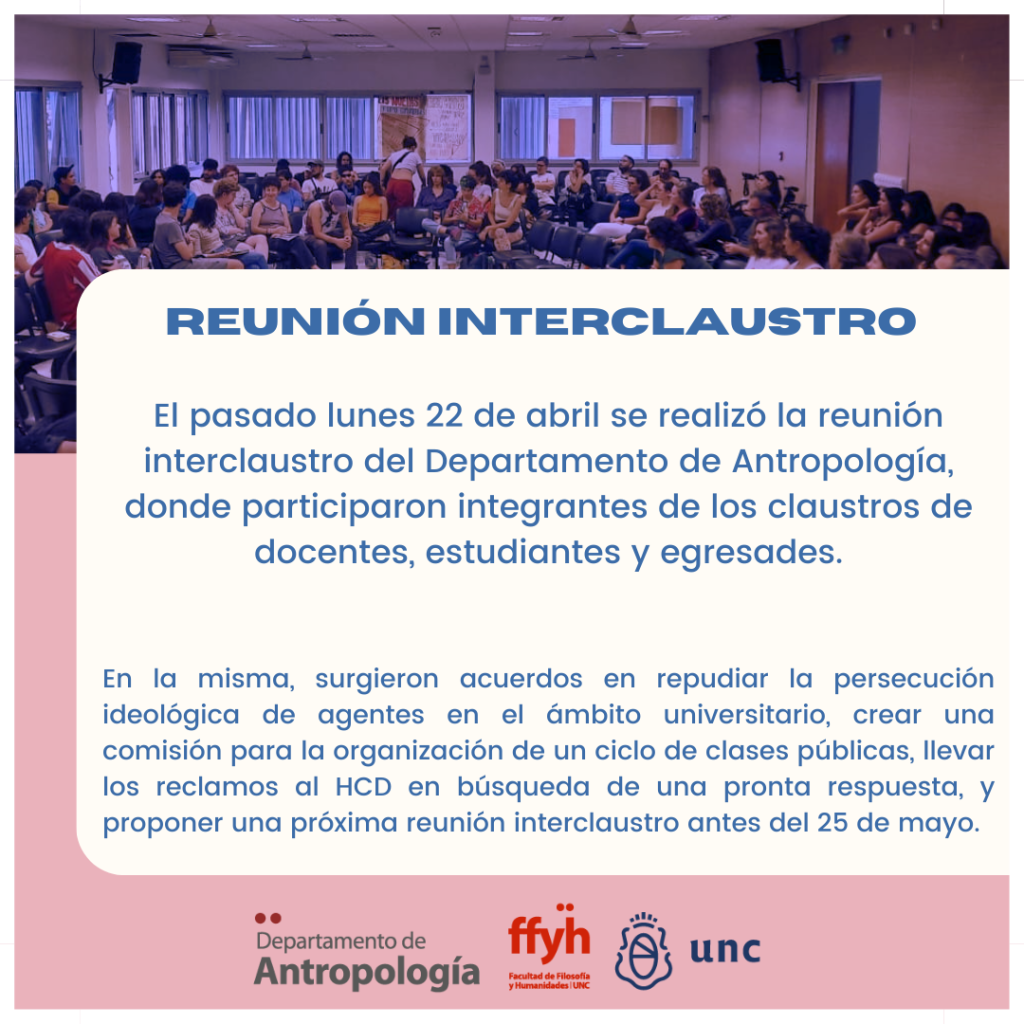 REUNIÓN INTERCLAUSTRO

El pasado lunes 22 de abril se realizó la reunión interclaustro del Departamento de Antropología, donde participaron integrantes de los claustros de docentes, estudiantes y egresades.

En la misma, surgieron acuerdos en repudiar la persecución ideológica de agentes en el ámbito universitario, crear una comisión para la organización de un ciclo de clases públicas, llevar los reclamos al HCD en búsqueda de una pronta respuesta, y proponer una próxima reunión interclaustro antes del 25 de mayo.

Departamento de Antropología

ffyh
Facultad de Filosofía y Humanidades | UNC

unc